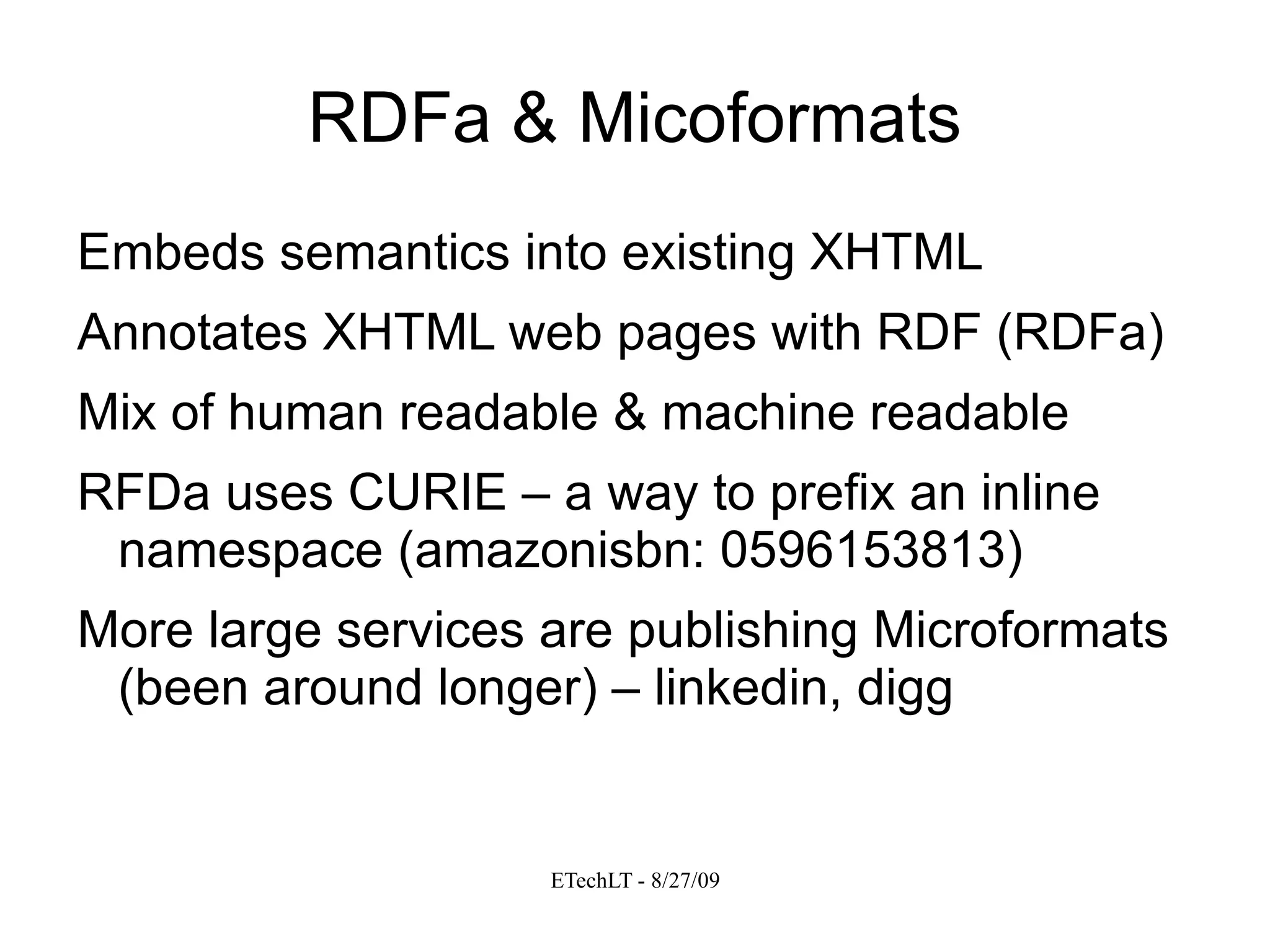 RDFa & Micoformats

Embeds semantics into existing XHTML

Annotates XHTML web pages with RDF (RDFa)

Mix of human readable & machine readable

RFDa uses CURIE – a way to prefix an inline namespace (amazonisbn: 0596153813)

More large services are publishing Microformats (been around longer) – linkedin, digg

ETechLT - 8/27/09